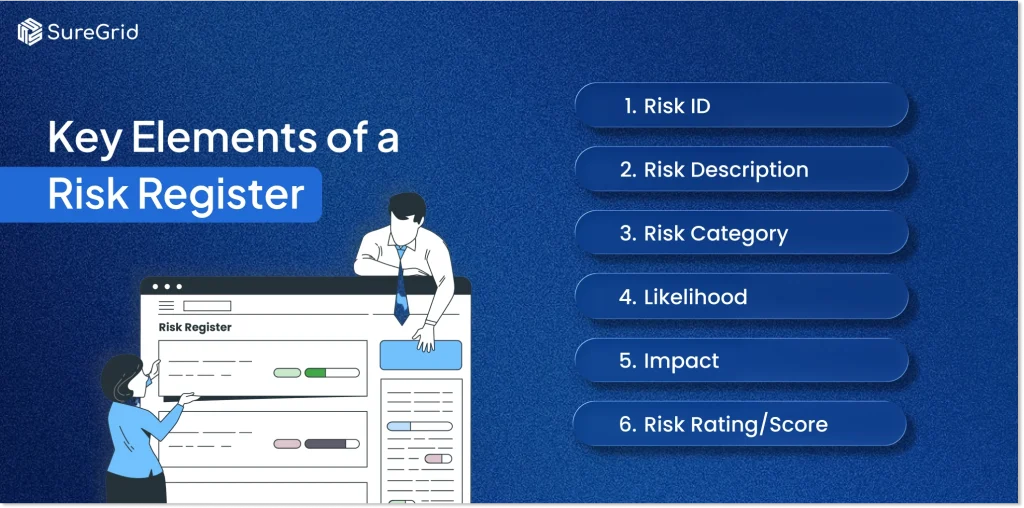 SureGrid

Key Elements of a Risk Register

Risk Register

1. Risk ID

2. Risk Description

3. Risk Category

4. Likelihood

5. Impact

6. Risk Rating/Score